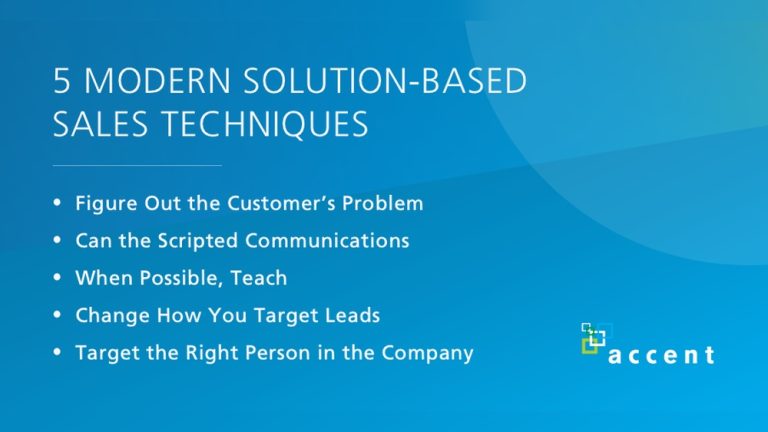 5 MODERN SOLUTION-BASED SALES TECHNIQUES

• Figure Out the Customer's Problem
• Can the Scripted Communications
• When Possible, Teach
• Change How You Target Leads
• Target the Right Person in the Company

accent